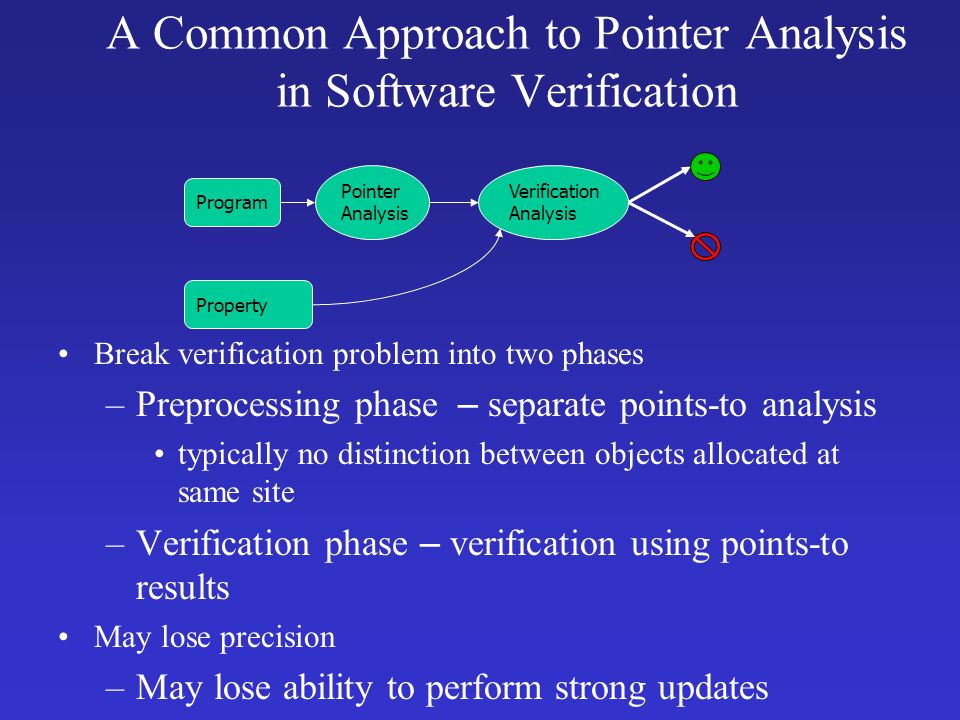 A Common Approach to Pointer Analysis in Software Verification

Program

Pointer Analysis

Verification Analysis

Property

• Break verification problem into two phases

– Preprocessing phase – separate points-to analysis

• typically no distinction between objects allocated at same site

– Verification phase – verification using points-to results

• May lose precision

– May lose ability to perform strong updates